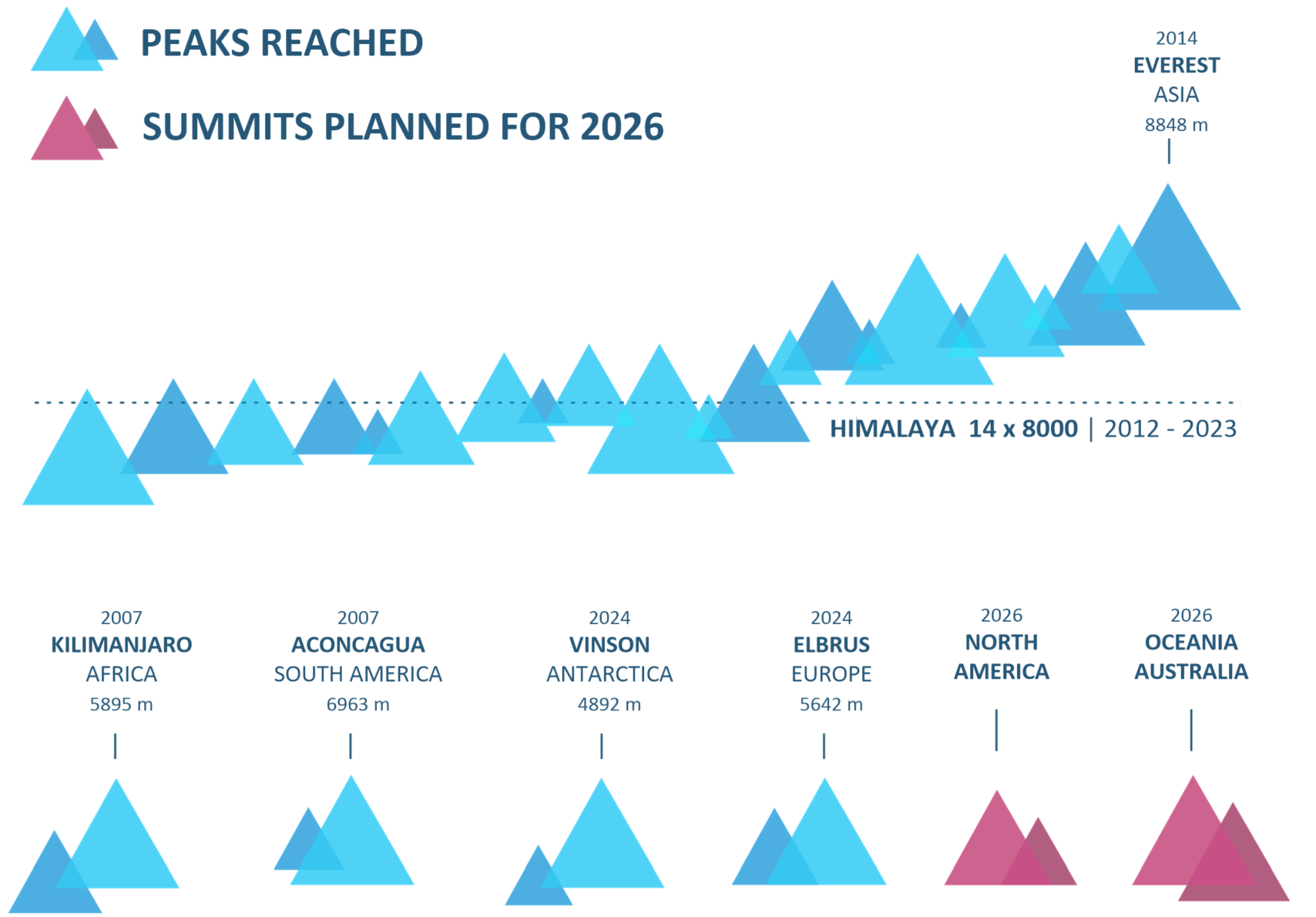 PEAKS REACHED

SUMMITS PLANNED FOR 2026

2014
EVEREST
ASIA
8848 m

HIMALAYA 14 x 8000 | 2012 - 2023

2007
KILIMANJARO
AFRICA
5895 m

2007
ACONCAGUA
SOUTH AMERICA
6963 m

2024
VINSON
ANTARCTICA
4892 m

2024
ELBRUS
EUROPE
5642 m

2026
NORTH
AMERICA

2026
OCEANIA
AUSTRALIA